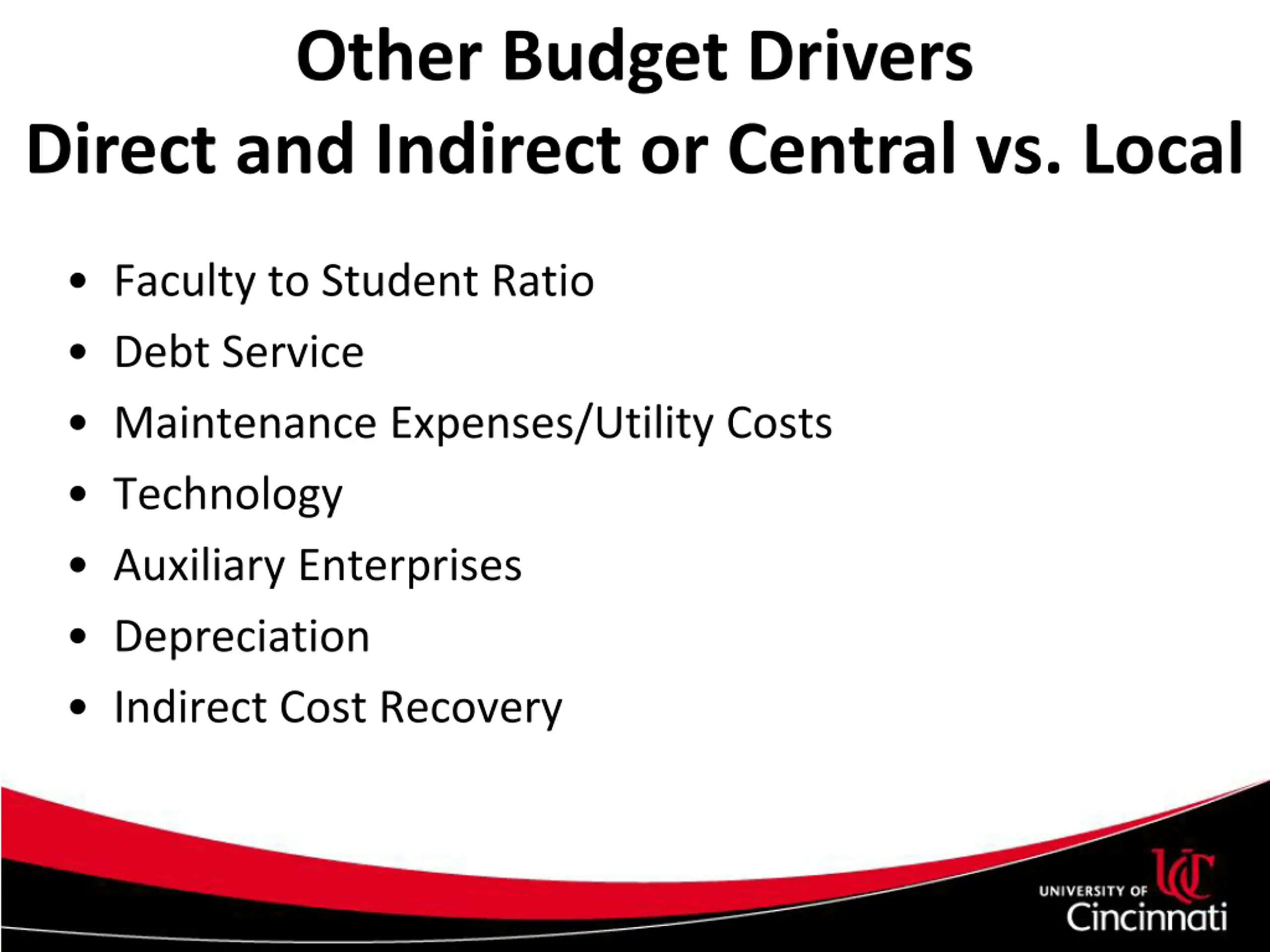 Other Budget Drivers
Direct and Indirect or Central vs. Local

• Faculty to Student Ratio
• Debt Service
• Maintenance Expenses/Utility Costs
• Technology
• Auxiliary Enterprises
• Depreciation
• Indirect Cost Recovery

UC
UNIVERSITY OF
Cincinnati